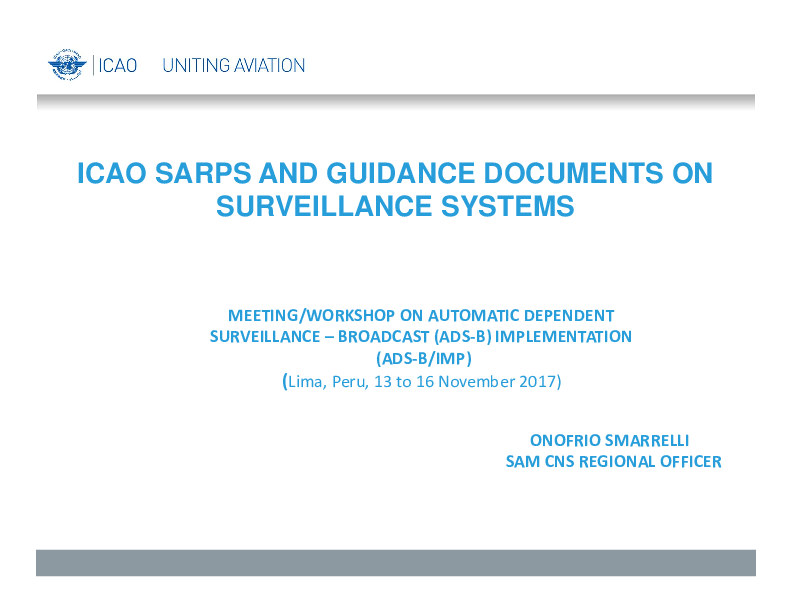 ICAO UNITING AVIATION

ICAO SARPS AND GUIDANCE DOCUMENTS ON SURVEILLANCE SYSTEMS

MEETING/WORKSHOP ON AUTOMATIC DEPENDENT SURVEILLANCE – BROADCAST (ADS-B) IMPLEMENTATION (ADS-B/IMP)
(Lima, Peru, 13 to 16 November 2017)

ONOFRIO SMARRELLI
SAM CNS REGIONAL OFFICER